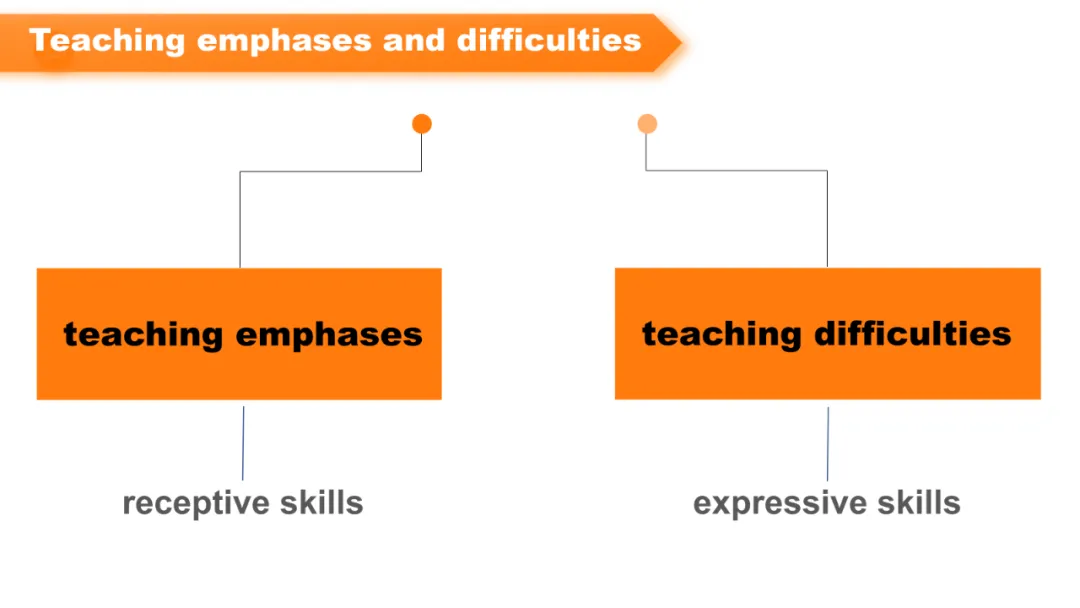 Teaching emphases and difficulties

teaching emphases

receptive skills

teaching difficulties

expressive skills